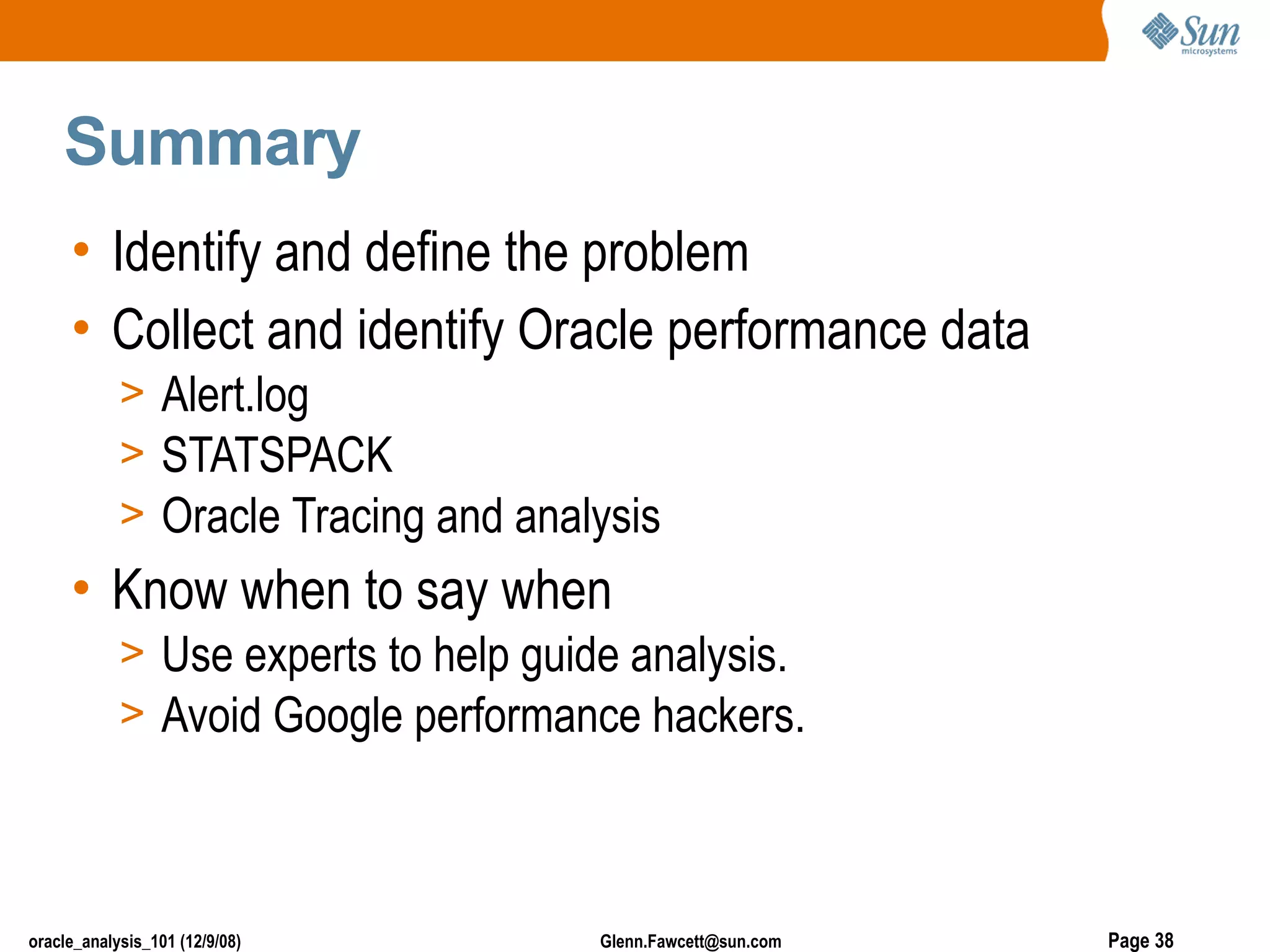 Sun microsystems

Summary

• Identify and define the problem
• Collect and identify Oracle performance data
> Alert.log
> STATSPACK
> Oracle Tracing and analysis
• Know when to say when
> Use experts to help guide analysis.
> Avoid Google performance hackers.

oracle_analysis_101 (12/9/08)
Glenn.Fawcett@sun.com
Page 38